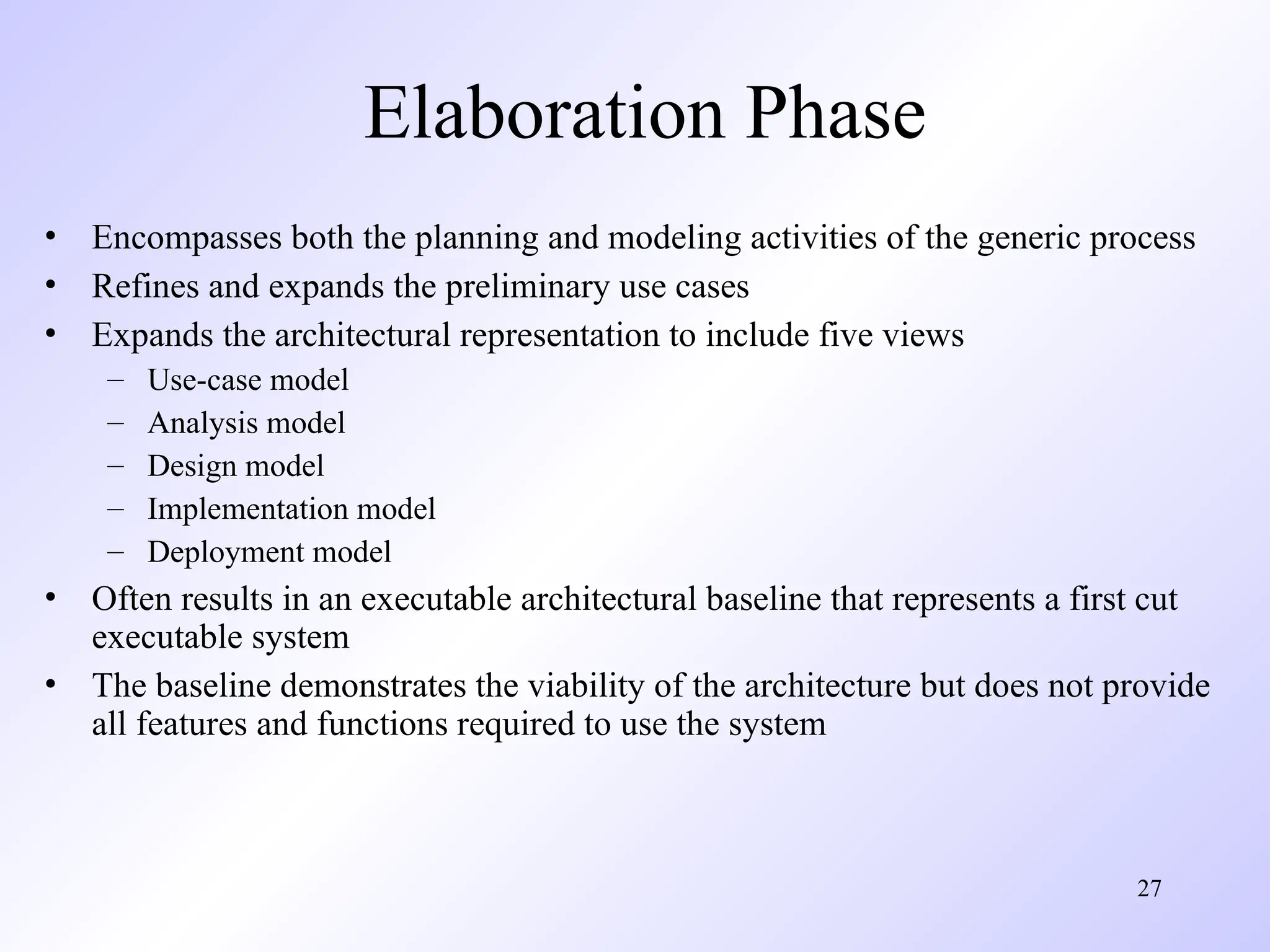 Elaboration Phase

• Encompasses both the planning and modeling activities of the generic process
• Refines and expands the preliminary use cases
• Expands the architectural representation to include five views
  – Use-case model
  – Analysis model
  – Design model
  – Implementation model
  – Deployment model
• Often results in an executable architectural baseline that represents a first cut executable system
• The baseline demonstrates the viability of the architecture but does not provide all features and functions required to use the system

27